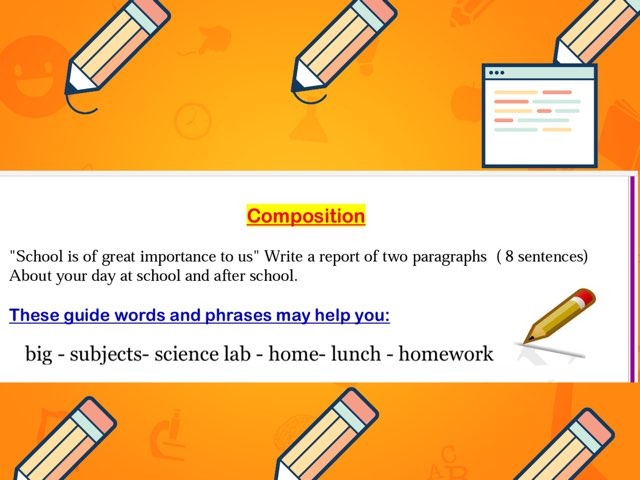 Composition

"School is of great importance to us" Write a report of two paragraphs ( 8 sentences) About your day at school and after school.

These guide words and phrases may help you:

big - subjects- science lab - home- lunch - homework